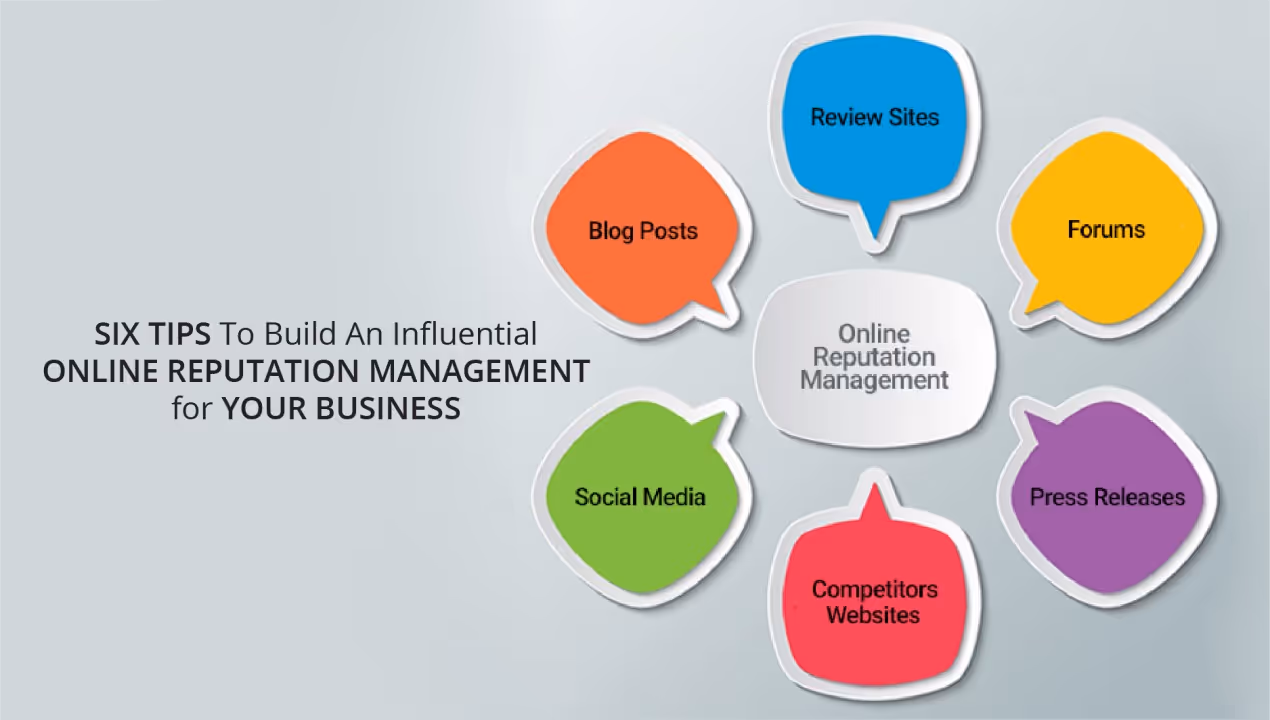 SIX TIPS To Build An Influential
ONLINE REPUTATION MANAGEMENT
for YOUR BUSINESS

Review Sites

Blog Posts

Forums

Online Reputation Management

Social Media

Press Releases

Competitors Websites